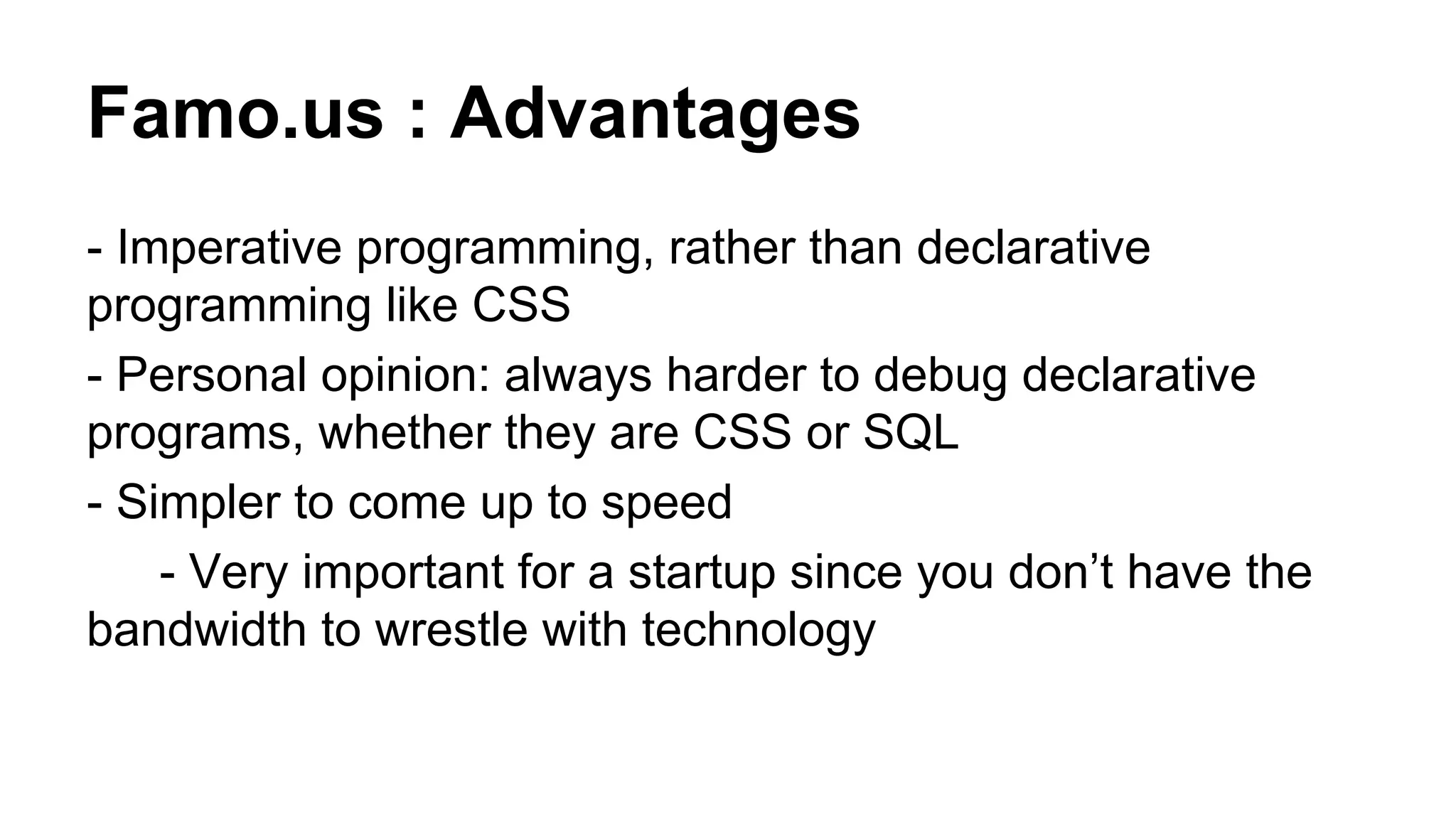 Famo.us : Advantages

- Imperative programming, rather than declarative programming like CSS

- Personal opinion: always harder to debug declarative programs, whether they are CSS or SQL

- Simpler to come up to speed

- Very important for a startup since you don’t have the bandwidth to wrestle with technology